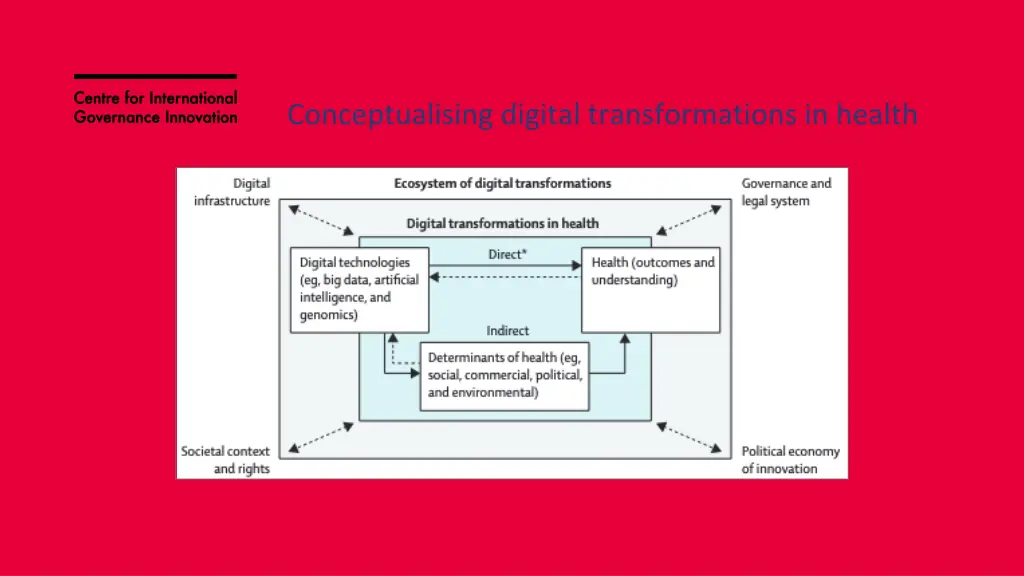 Centre for International Governance Innovation

Conceptualising digital transformations in health

Digital infrastructure

Ecosystem of digital transformations

Governance and legal system

Digital transformations in health

Digital technologies (eg, big data, artificial intelligence, and genomics)

Direct*

Health (outcomes and understanding)

Indirect

Determinants of health (eg, social, commercial, political, and environmental)

Societal context and rights

Political economy of innovation